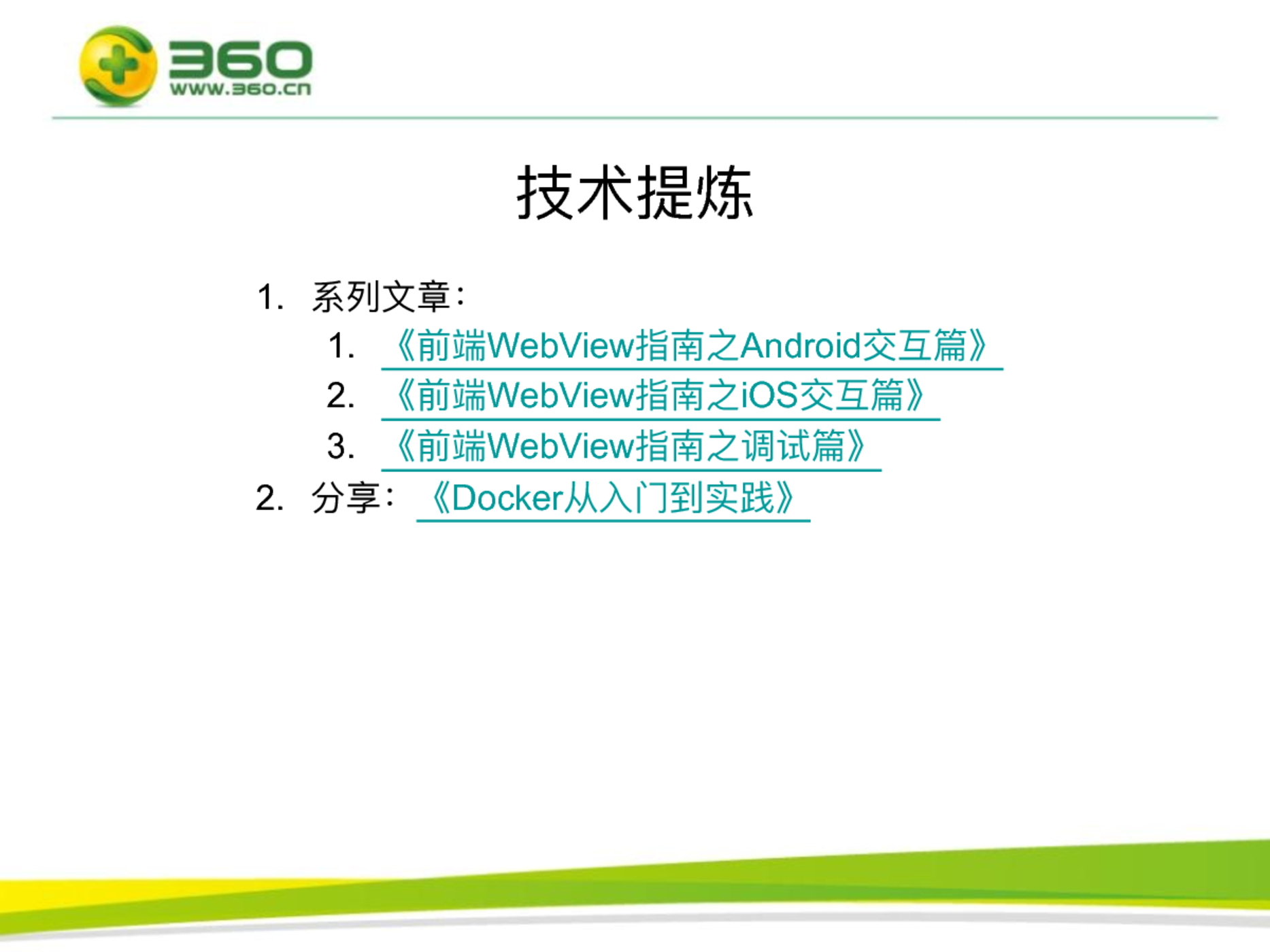 360
www.360.cn

技术提炼

1. 系列文章：
   1. 《前端WebView指南之Android交互篇》
   2. 《前端WebView指南之iOS交互篇》
   3. 《前端WebView指南之调试篇》
2. 分享：《Docker从入门到实践》